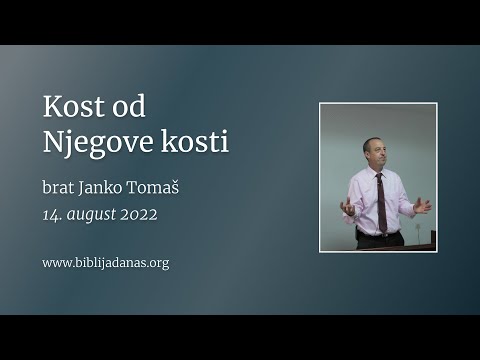 Kost od
Njegove kosti

brat Janko Tomaš

14. august 2022

www.biblijadanas.org